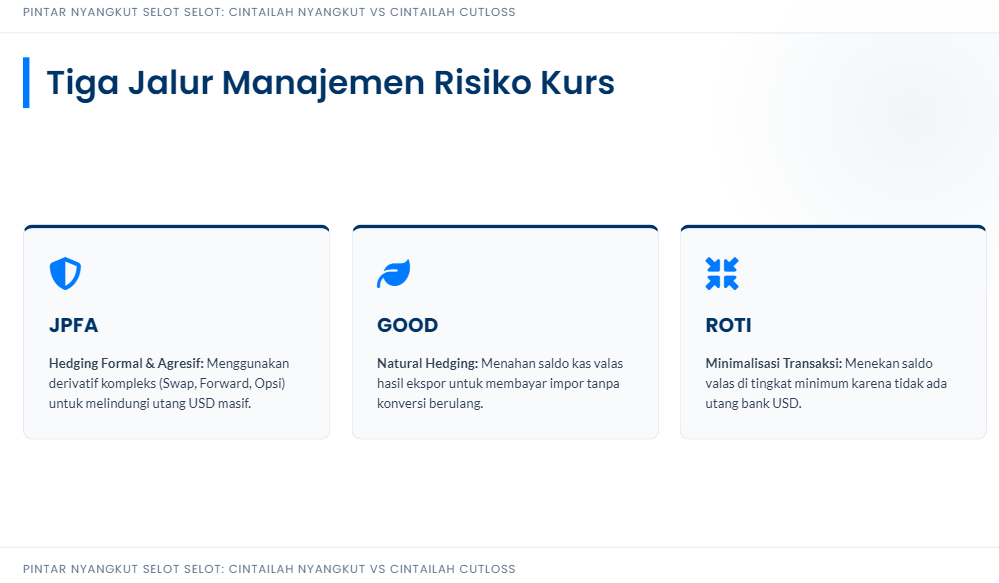 PINTAR NYANGKUT SELOT SELOT: CINTAILAH NYANGKUT VS CINTAILAH CUTLOSS

Tiga Jalur Manajemen Risiko Kurs

JPFA

Hedging Formal & Agresif: Menggunakan derivatif kompleks (Swap, Forward, Opsi) untuk melindungi utang USD masif.

GOOD

Natural Hedging: Menahan saldo kas valas hasil ekspor untuk membayar impor tanpa konversi berulang.

ROTI

Minimalisasi Transaksi: Menekan saldo valas di tingkat minimum karena tidak ada utang bank USD.

PINTAR NYANGKUT SELOT SELOT: CINTAILAH NYANGKUT VS CINTAILAH CUTLOSS